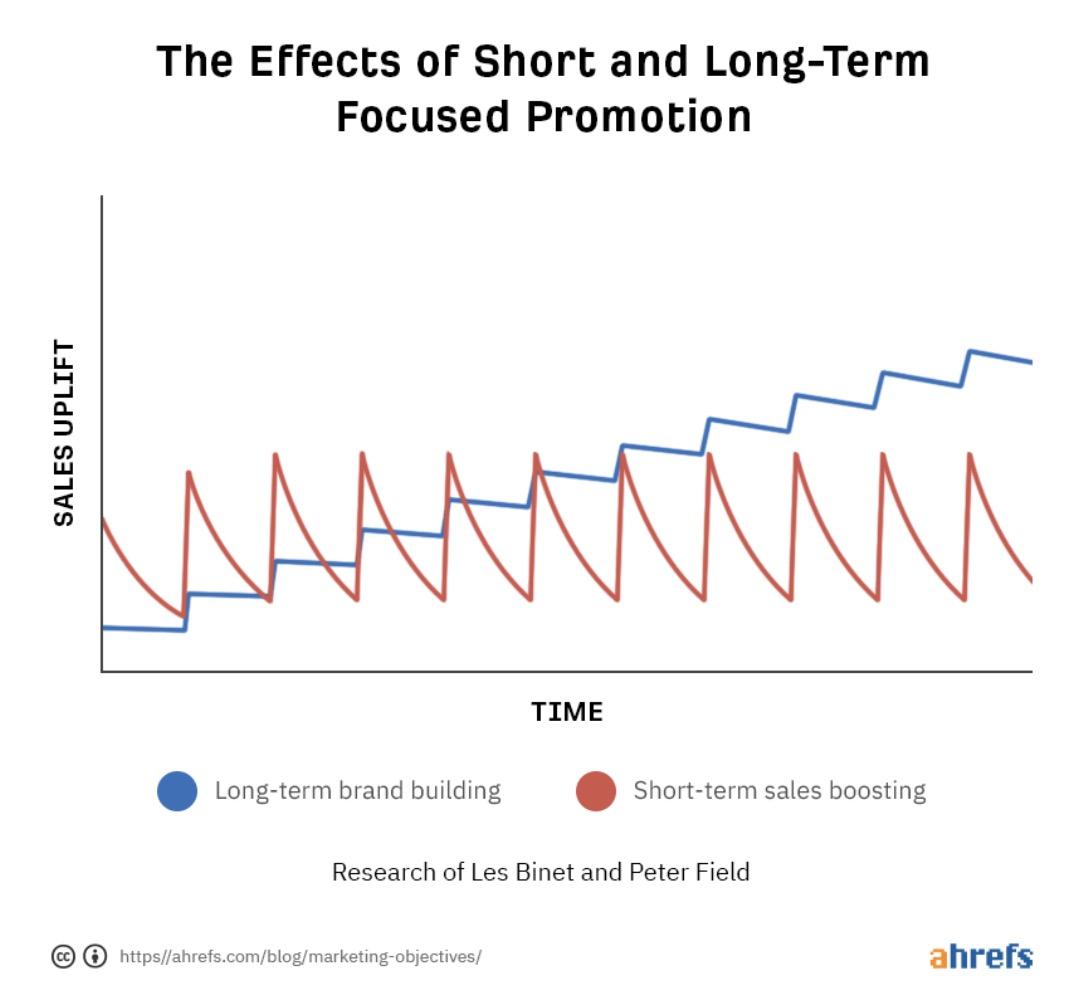 The Effects of Short and Long-Term Focused Promotion

SALES UPLIFT

TIME

Long-term brand building

Short-term sales boosting

Research of Les Binet and Peter Field

https//ahrefs.com/blog/marketing-objectives/

ahrefs